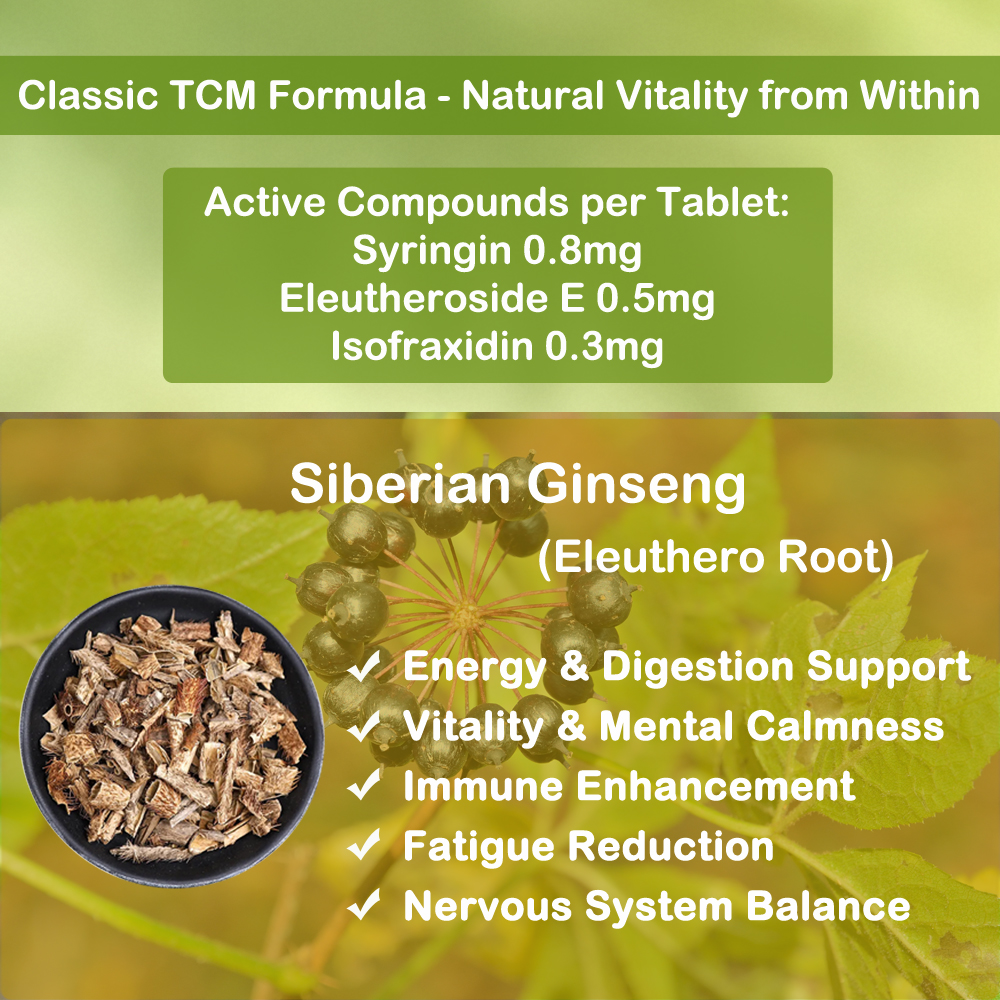 Classic TCM Formula - Natural Vitality from Within

Active Compounds per Tablet:
Syringin 0.8mg
Eleutheroside E 0.5mg
Isofraxidin 0.3mg

Siberian Ginseng
(Eleuthero Root)

✓ Energy & Digestion Support
✓ Vitality & Mental Calmness
✓ Immune Enhancement
✓ Fatigue Reduction
✓ Nervous System Balance